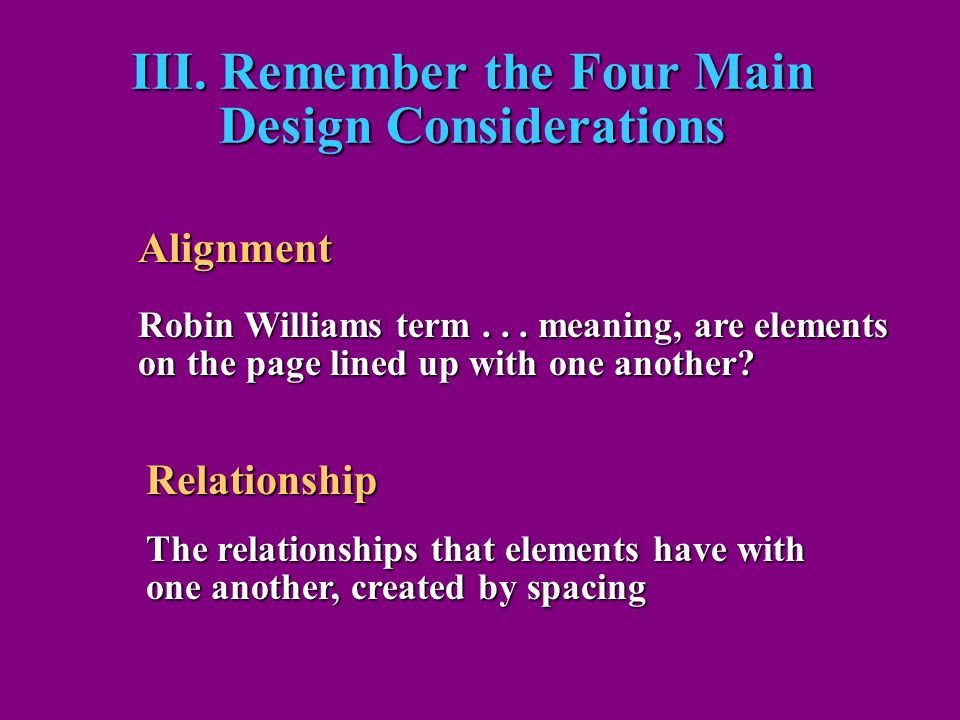 III. Remember the Four Main Design Considerations

Alignment

Robin Williams term . . . meaning, are elements on the page lined up with one another?

Relationship

The relationships that elements have with one another, created by spacing